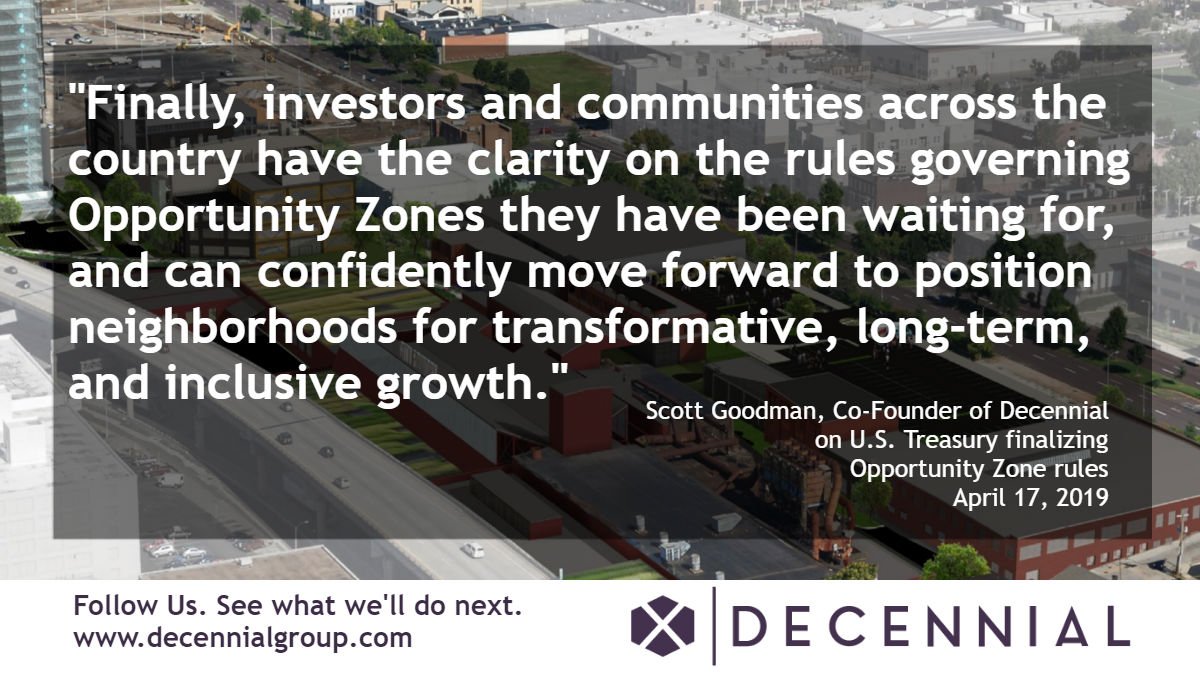 "Finally, investors and communities across the country have the clarity on the rules governing Opportunity Zones they have been waiting for, and can confidently move forward to position neighborhoods for transformative, long-term, and inclusive growth."

Scott Goodman, Co-Founder of Decennial
on U.S. Treasury finalizing
Opportunity Zone rules
April 17, 2019

Follow Us. See what we'll do next.
www.decennialgroup.com

DECENNIAL